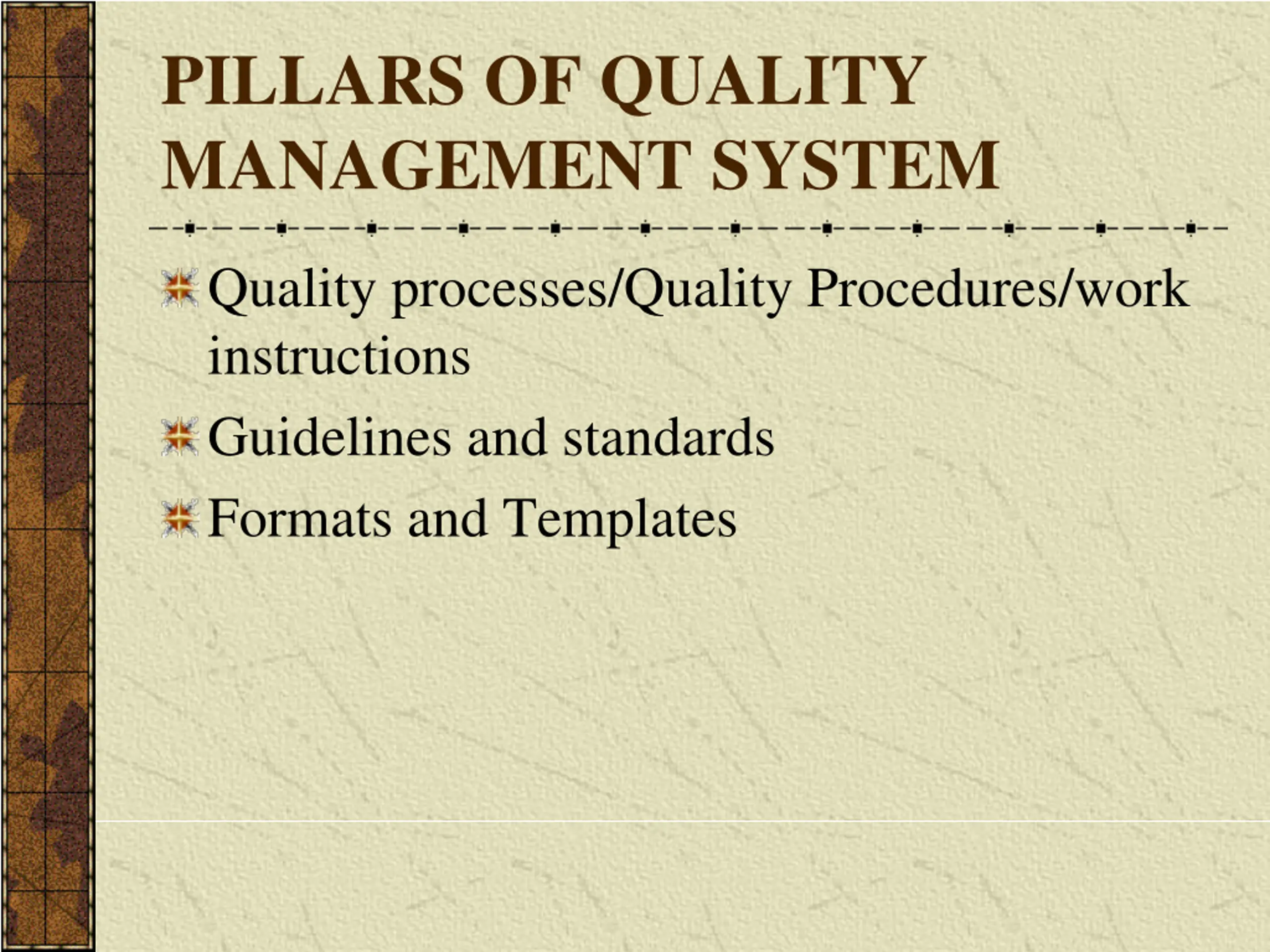 PILLARS OF QUALITY MANAGEMENT SYSTEM

Quality processes/Quality Procedures/work instructions

Guidelines and standards

Formats and Templates